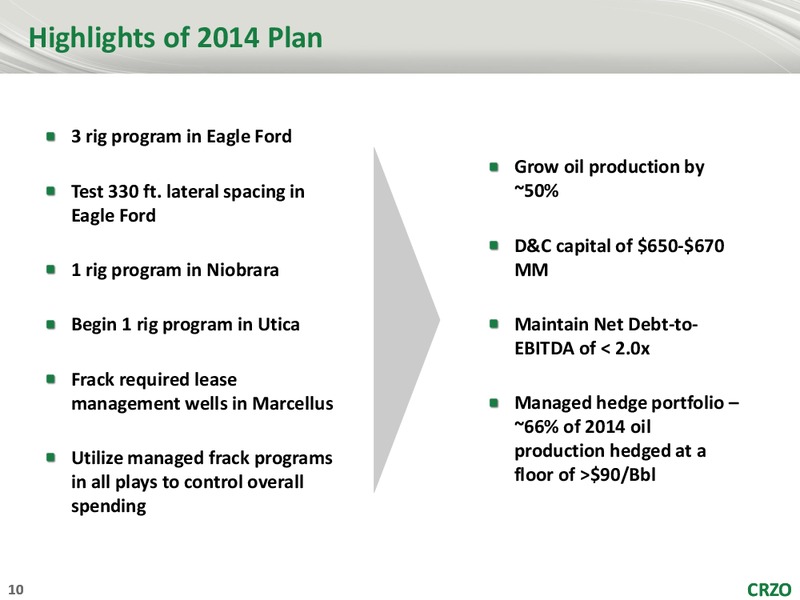 Highlights of 2014 Plan

- 3 rig program in Eagle Ford
- Test 330 ft. lateral spacing in Eagle Ford
- 1 rig program in Niobrara
- Begin 1 rig program in Utica
- Frack required lease management wells in Marcellus
- Utilize managed frack programs in all plays to control overall spending

- Grow oil production by ~50%
- D&C capital of \$650-\$670 MM
- Maintain Net Debt-to-EBITDA of < 2.0x
- Managed hedge portfolio – ~66% of 2014 oil production hedged at a floor of >\$90/Bbl

10

CRZO